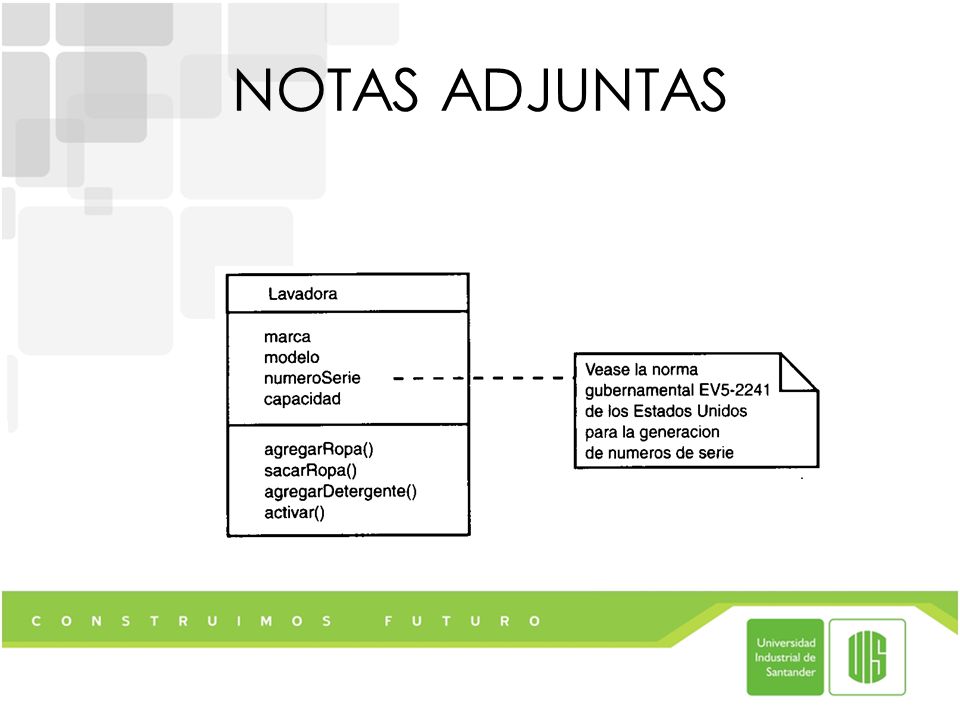 NOTAS ADJUNTAS

Lavadora

marca
modelo
numeroSerie
capacidad

agregarRopa()
sacarRopa()
agregarDetergente()
activar()

Vease la norma gubernamental EV5-2241 de los Estados Unidos para la generacion de numeros de serie

CONSTRUIMOS FUTURO

Universidad Industrial de Santander

UIS